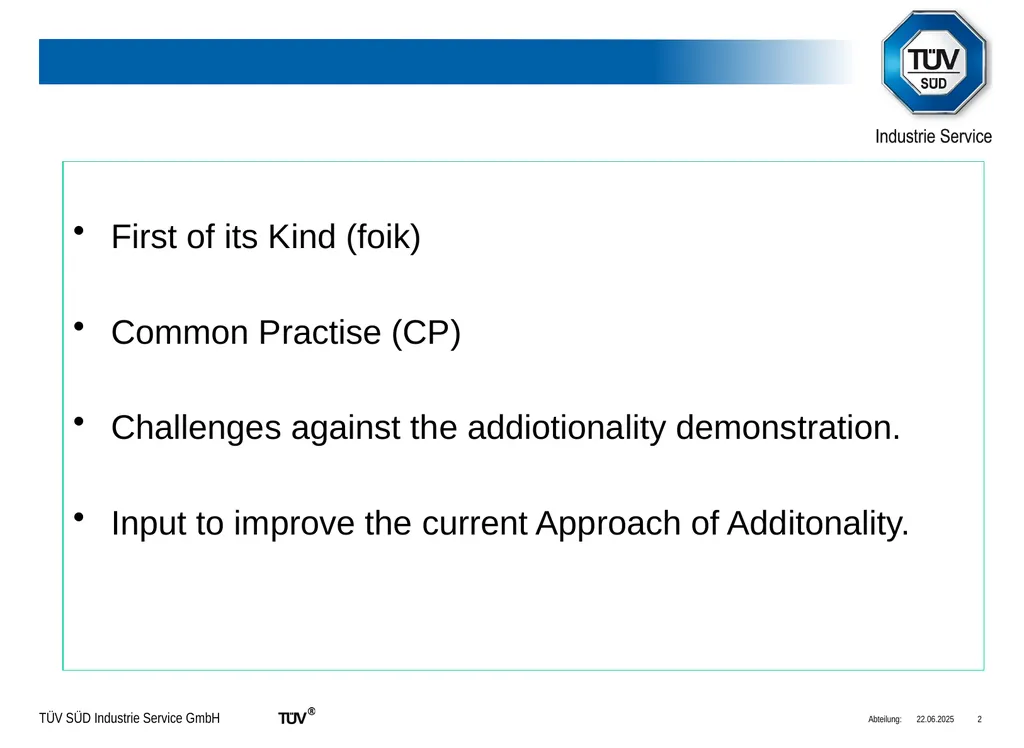 TÜV SÜD

Industrie Service

• First of its Kind (foik)

• Common Practise (CP)

• Challenges against the addiotionality demonstration.

• Input to improve the current Approach of Additonality.

TÜV SÜD Industrie Service GmbH TÜV®

Abteilung: 22.06.2025 2